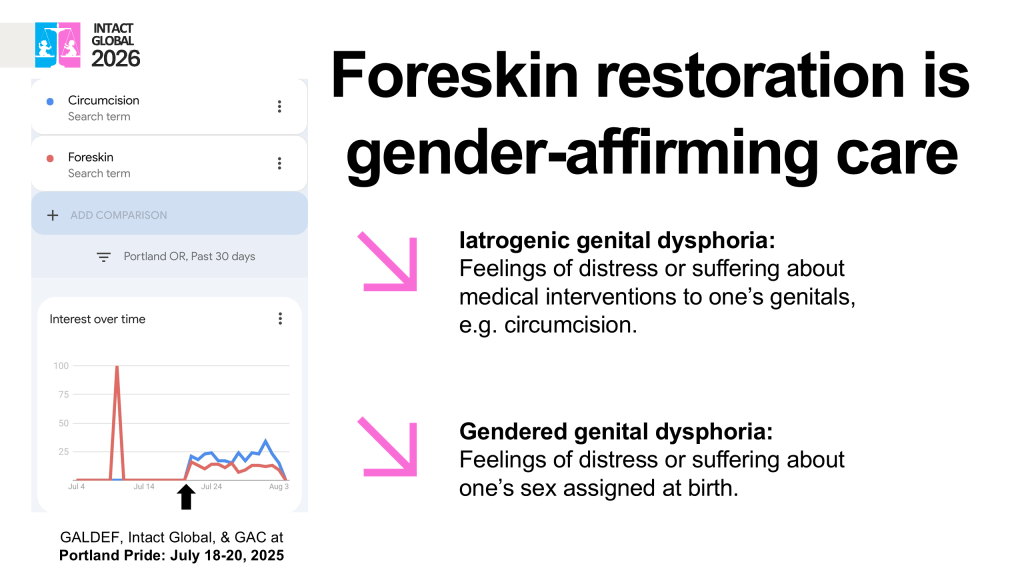 INTACT GLOBAL 2026

Circumcision
Search term

Foreskin
Search term

+ ADD COMPARISON

Portland OR, Past 30 days

Interest over time

100
75
50
25

Jul 4
Jul 14
Jul 24
Aug 3

GALDEF, Intact Global, & GAC at
Portland Pride: July 18-20, 2025

Foreskin restoration is gender-affirming care

Iatrogenic genital dysphoria:
Feelings of distress or suffering about medical interventions to one's genitals, e.g. circumcision.

Gendered genital dysphoria:
Feelings of distress or suffering about one's sex assigned at birth.